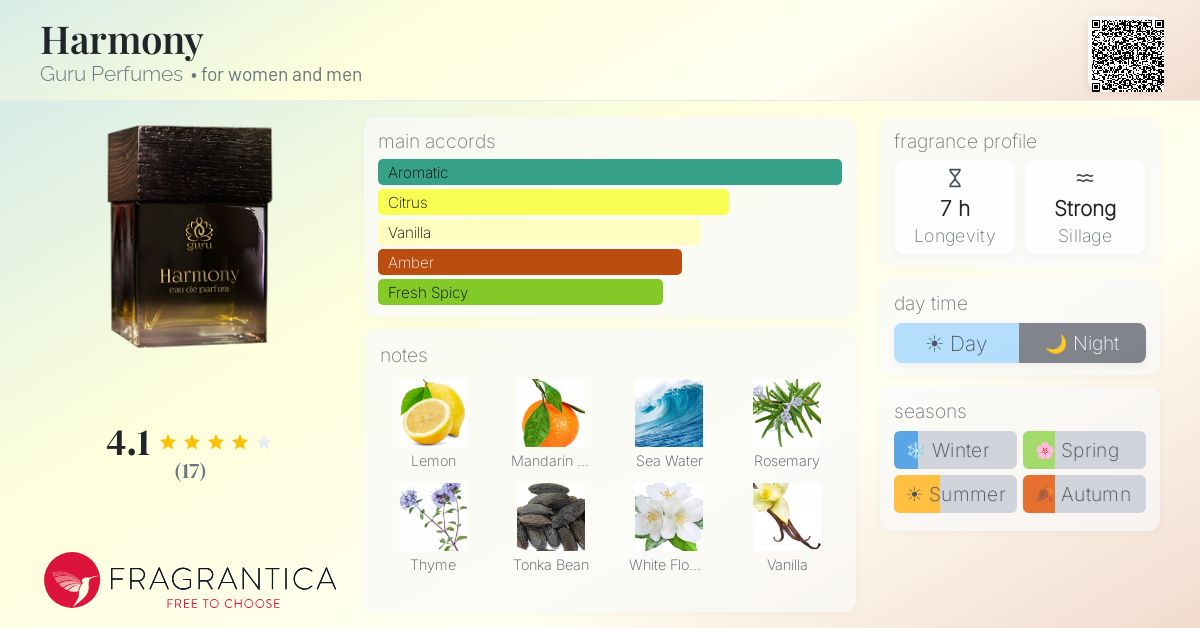 Harmony
Guru Perfumes • for women and men

guru
Harmony
eau de parfum

4.1
(17)

FRAGRANTICA
FREE TO CHOOSE

main accords
Aromatic
Citrus
Vanilla
Amber
Fresh Spicy

notes
Lemon
Mandarin ...
Sea Water
Rosemary
Thyme
Tonka Bean
White Flo...
Vanilla

fragrance profile
7 h
Longevity
Strong
Sillage

day time
Day
Night

seasons
Winter
Spring
Summer
Autumn